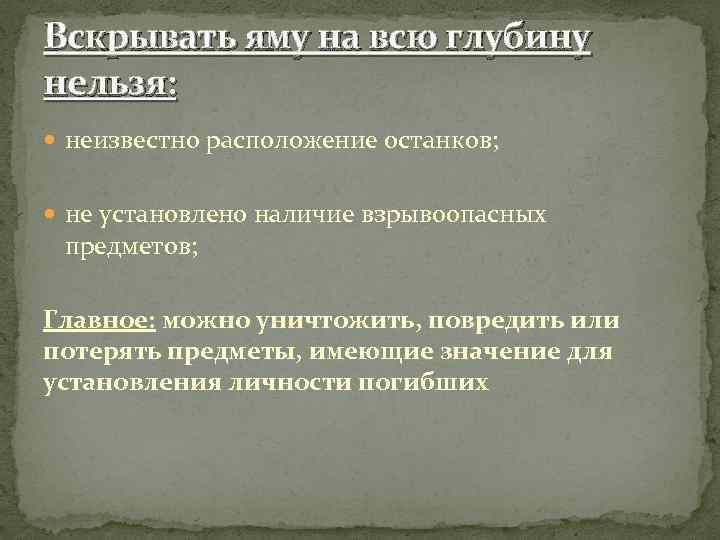 Вскрывать яму на всю глубину нельзя:

неизвестно расположение останков;

не установлено наличие взрывоопасных предметов;

Главное: можно уничтожить, повредить или потерять предметы, имеющие значение для установления личности погибших